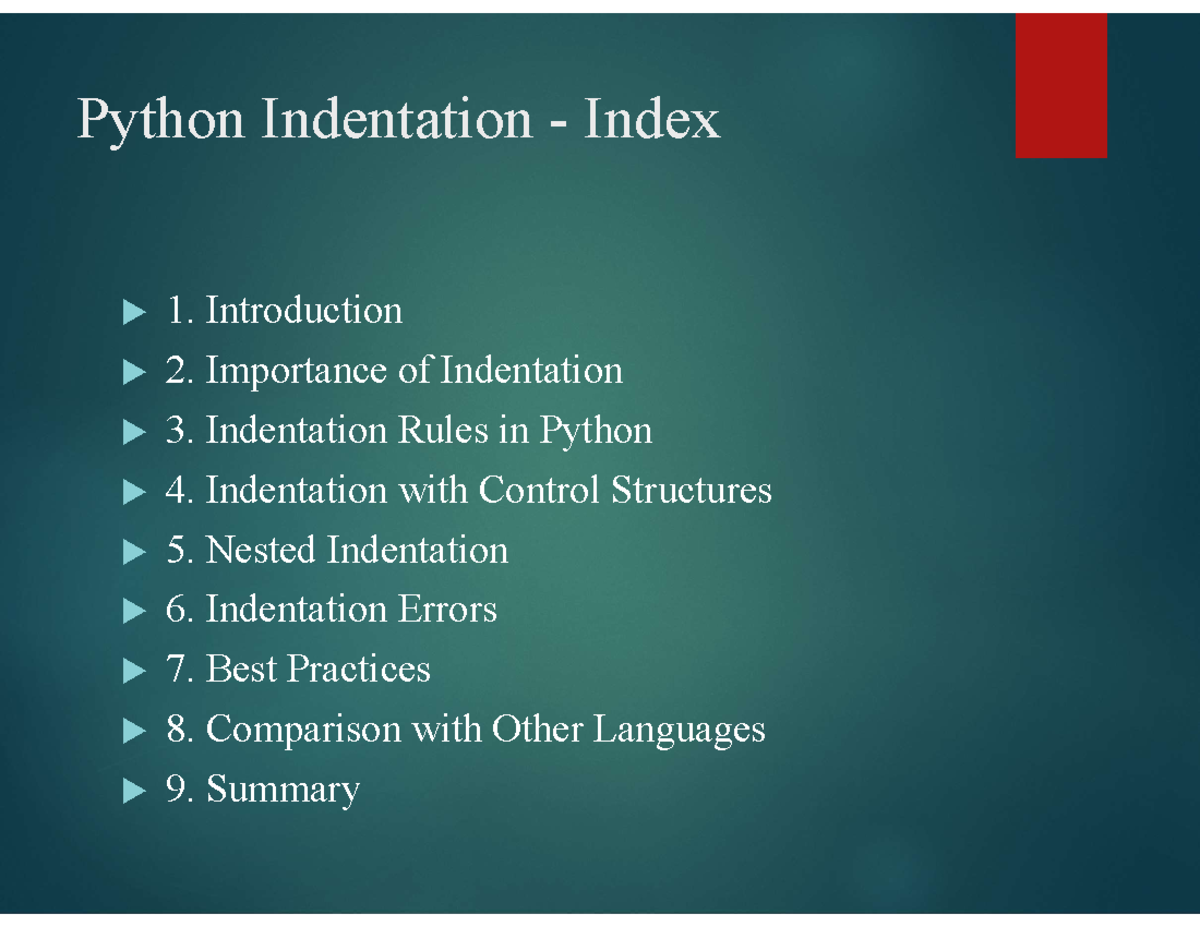 Python Indentation - Index

1. Introduction
2. Importance of Indentation
3. Indentation Rules in Python
4. Indentation with Control Structures
5. Nested Indentation
6. Indentation Errors
7. Best Practices
8. Comparison with Other Languages
9. Summary